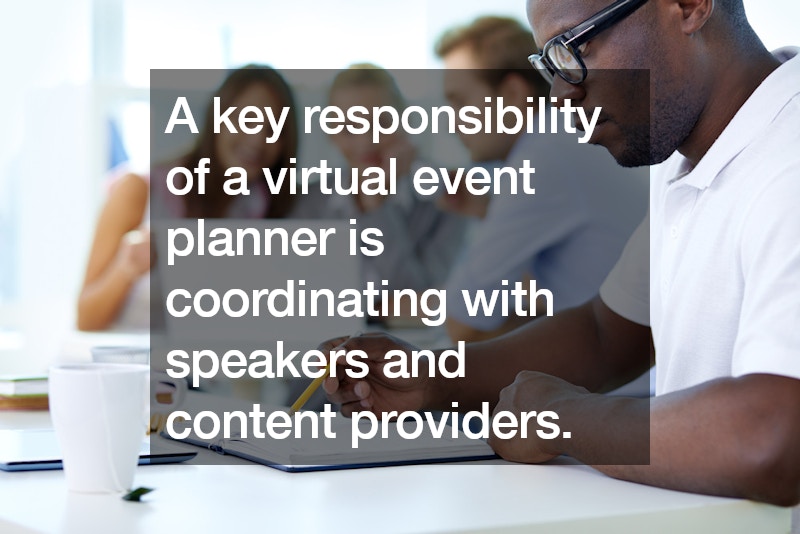 A key responsibility of a virtual event planner is coordinating with speakers and content providers.